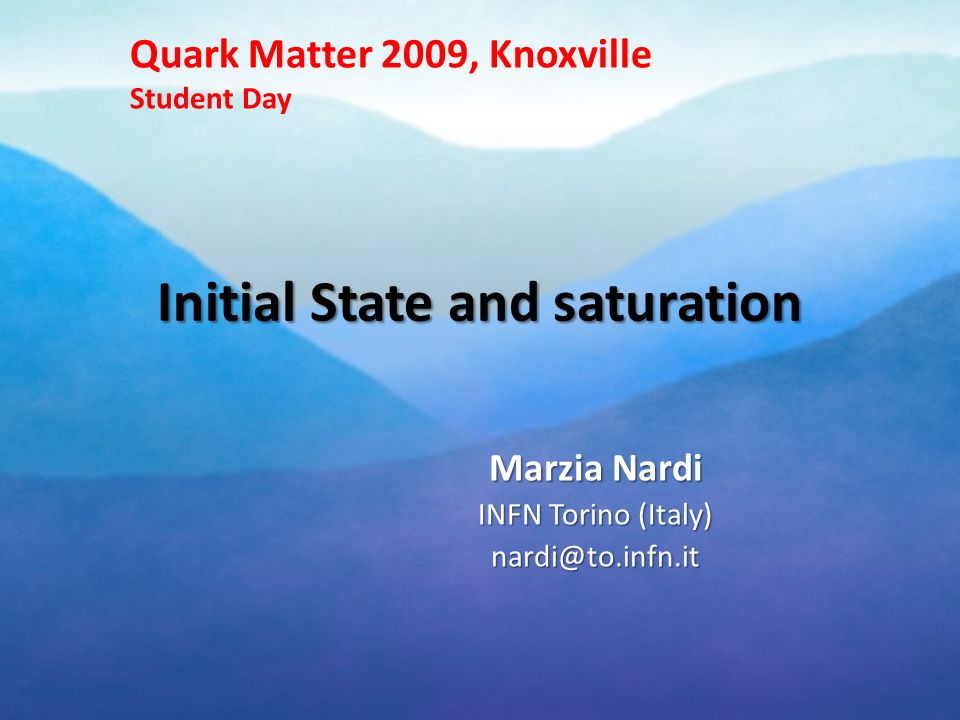 Quark Matter 2009, Knoxville
Student Day

Initial State and saturation

Marzia Nardi
INFN Torino (Italy)
nardi@to.infn.it